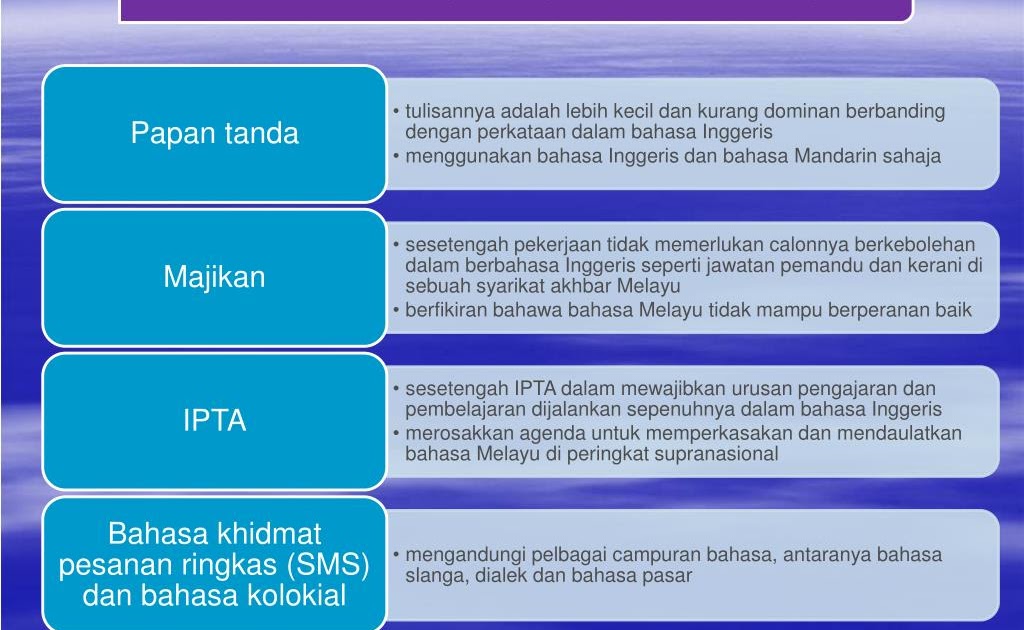 Papan tanda

• tulisannya adalah lebih kecil dan kurang dominan berbanding dengan perkataan dalam bahasa Inggeris
• menggunakan bahasa Inggeris dan bahasa Mandarin sahaja

Majikan

• sesetengah pekerjaan tidak memerlukan calonnya berkebolehan dalam berbahasa Inggeris seperti jawatan pemandu dan kerani di sebuah syarikat akhbar Melayu
• berfikiran bahawa bahasa Melayu tidak mampu berperanan baik

IPTA

• sesetengah IPTA dalam mewajibkan urusan pengajaran dan pembelajaran dijalankan sepenuhnya dalam bahasa Inggeris
• merosakkan agenda untuk memperkasakan dan mendaulatkan bahasa Melayu di peringkat supranasional

Bahasa khidmat pesanan ringkas (SMS) dan bahasa kolokial

• mengandungi pelbagai campuran bahasa, antaranya bahasa slanga, dialek dan bahasa pasar